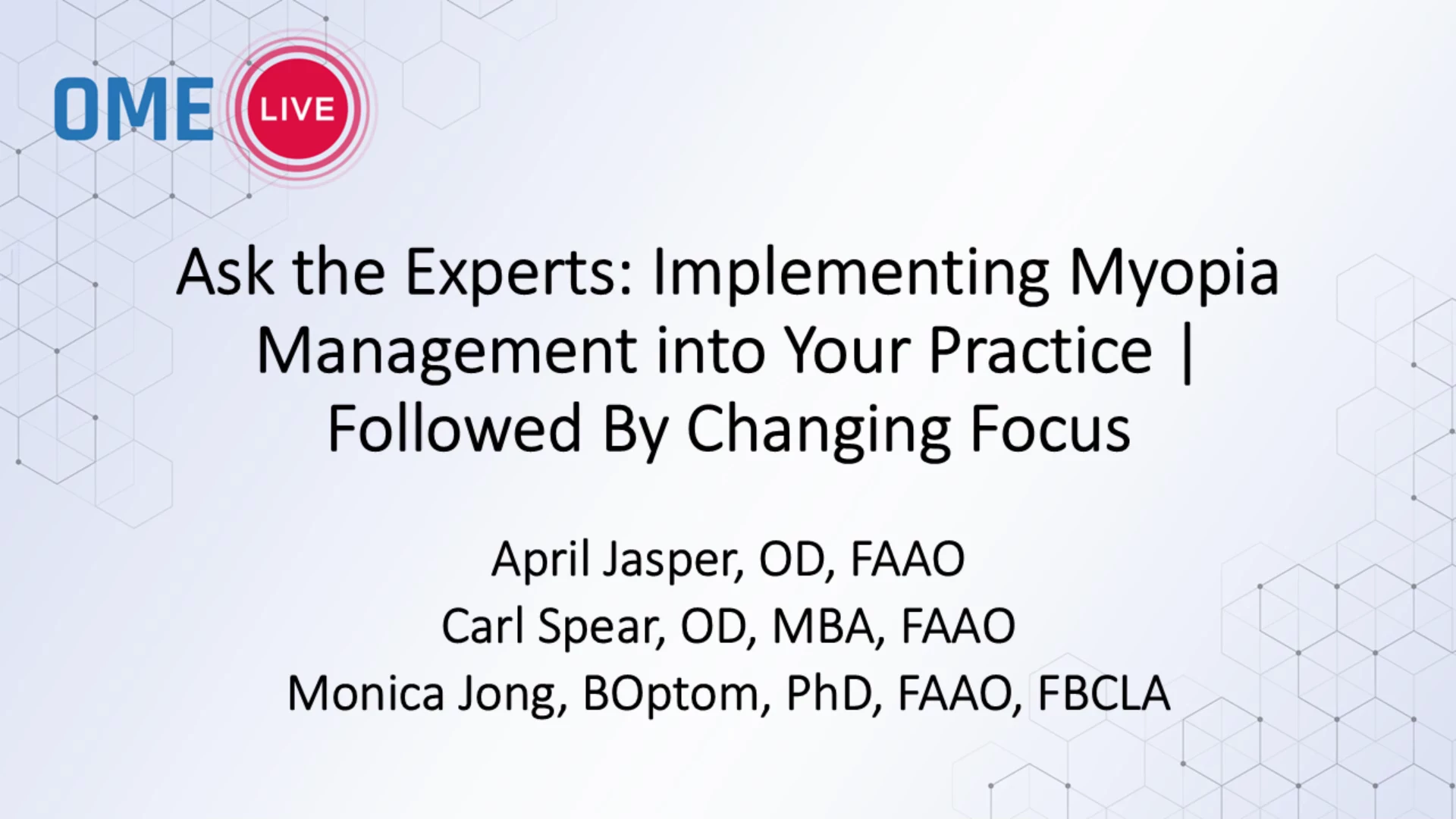 OME LIVE

Ask the Experts: Implementing Myopia Management into Your Practice | Followed By Changing Focus

April Jasper, OD, FAAO
Carl Spear, OD, MBA, FAAO
Monica Jong, BOptom, PhD, FAAO, FBCLA